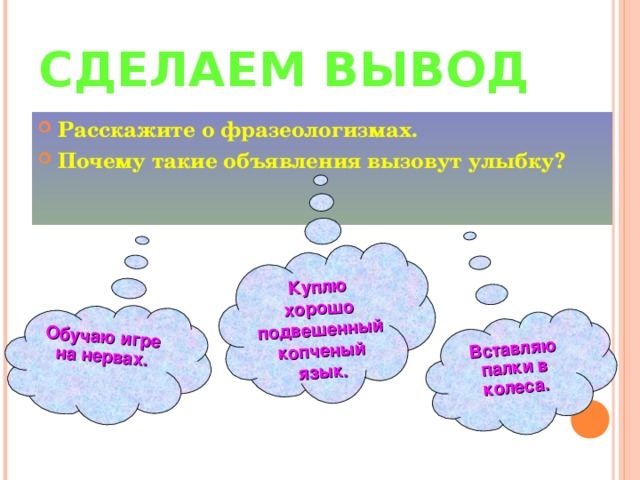 СДЕЛАЕМ ВЫВОД

Расскажите о фразеологизмах.

Почему такие объявления вызовут улыбку?

Обучаю игре на нервах.

Куплю хорошо подвешенный копченый язык.

Вставляю палки в колеса.